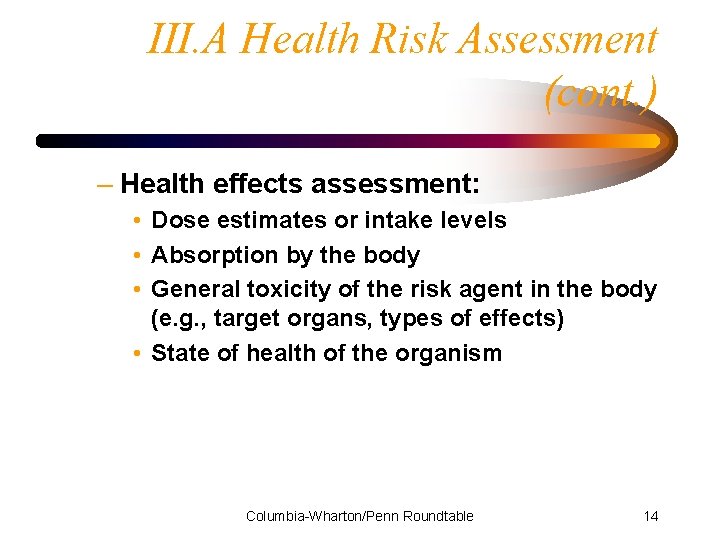 III.A Health Risk Assessment (cont.)

– Health effects assessment:
• Dose estimates or intake levels
• Absorption by the body
• General toxicity of the risk agent in the body (e.g., target organs, types of effects)
• State of health of the organism

Columbia-Wharton/Penn Roundtable

14